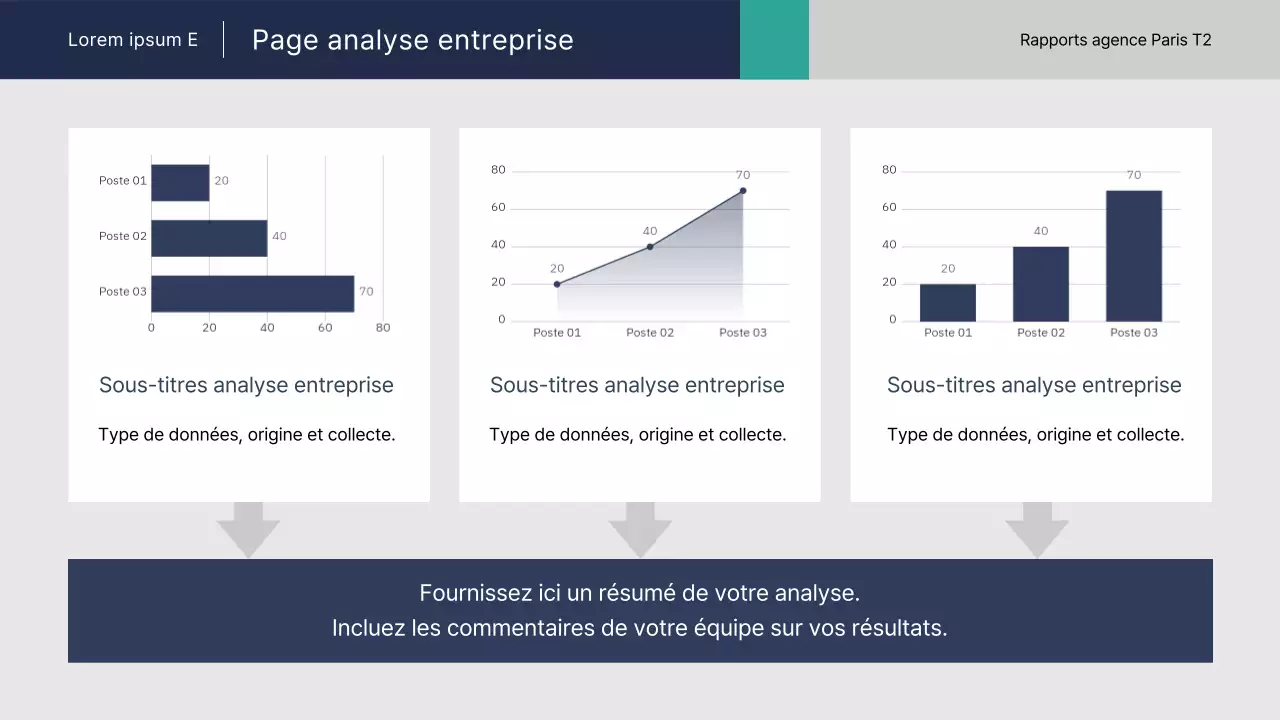 Lorem ipsum E

Page analyse entreprise

Rapports agence Paris T2

Poste 01 20
Poste 02 40
Poste 03 70
0 20 40 60 80

Sous-titres analyse entreprise

Type de données, origine et collecte.

80
60
40
20
0
20
40
70
Poste 01 Poste 02 Poste 03

Sous-titres analyse entreprise

Type de données, origine et collecte.

80
60
40
20
0
20
40
70
Poste 01 Poste 02 Poste 03

Sous-titres analyse entreprise

Type de données, origine et collecte.

Fournissez ici un résumé de votre analyse.
Incluez les commentaires de votre équipe sur vos résultats.